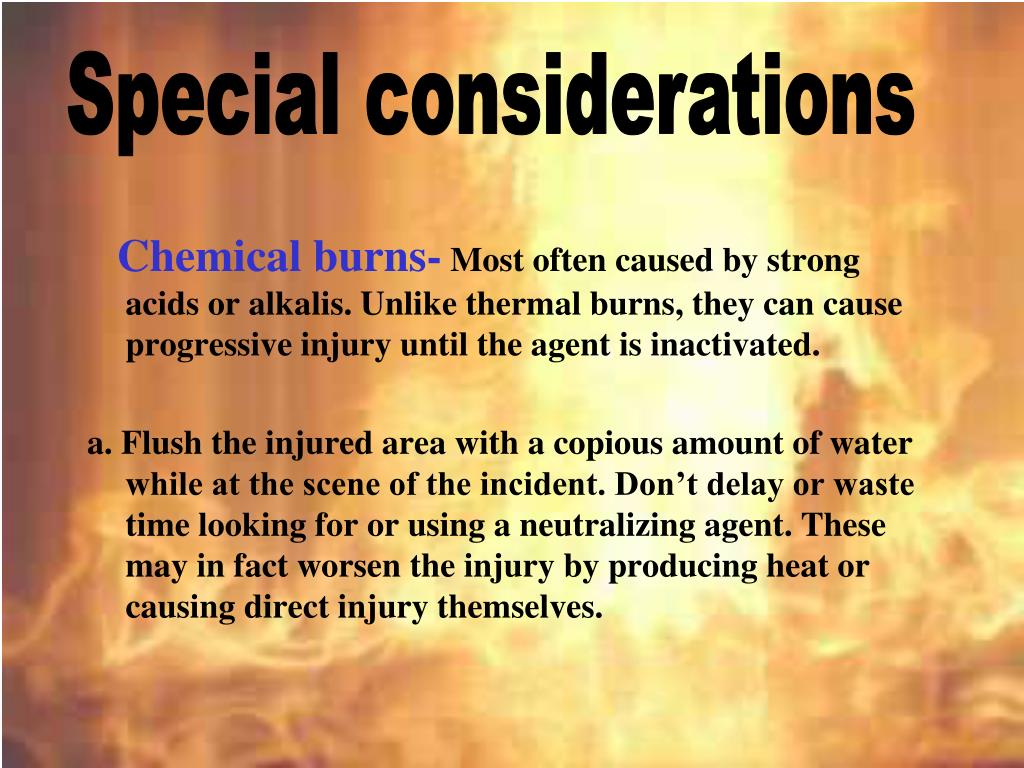 Special considerations

Chemical burns- Most often caused by strong acids or alkalis. Unlike thermal burns, they can cause progressive injury until the agent is inactivated.

a. Flush the injured area with a copious amount of water while at the scene of the incident. Don’t delay or waste time looking for or using a neutralizing agent. These may in fact worsen the injury by producing heat or causing direct injury themselves.